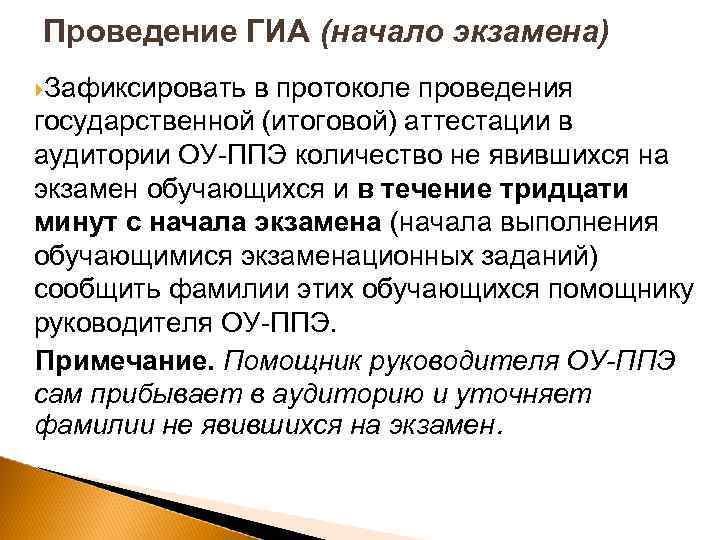 Проведение ГИА (начало экзамена)

Зафиксировать в протоколе проведения государственной (итоговой) аттестации в аудитории ОУ-ППЭ количество не явившихся на экзамен обучающихся и в течение тридцати минут с начала экзамена (начала выполнения обучающимися экзаменационных заданий) сообщить фамилии этих обучающихся помощнику руководителя ОУ-ППЭ.

Примечание. Помощник руководителя ОУ-ППЭ сам прибывает в аудиторию и уточняет фамилии не явившихся на экзамен.